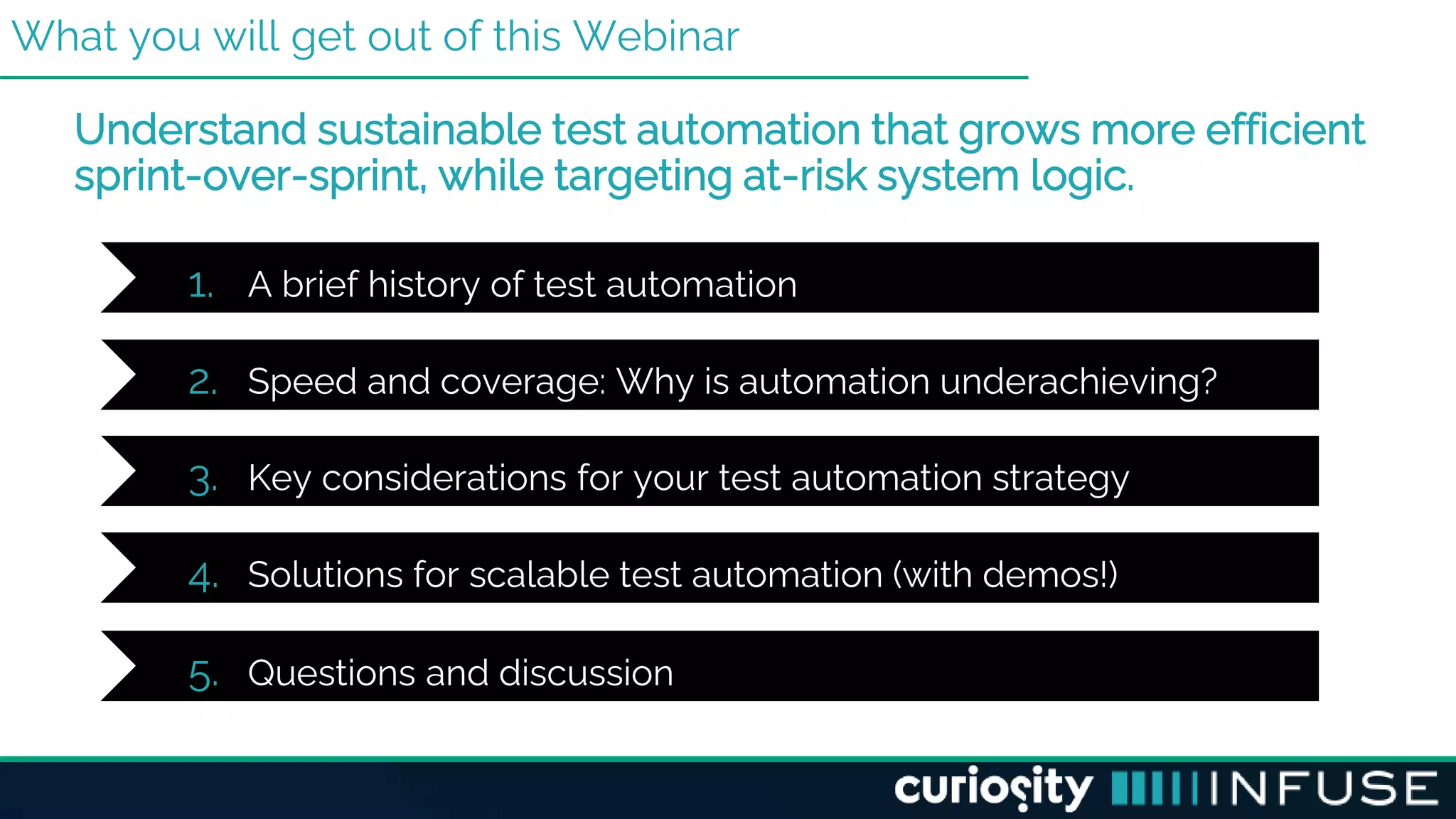 What you will get out of this Webinar

Understand sustainable test automation that grows more efficient sprint-over-sprint, while targeting at-risk system logic.

1. A brief history of test automation

2. Speed and coverage: Why is automation underachieving?

3. Key considerations for your test automation strategy

4. Solutions for scalable test automation (with demos!)

5. Questions and discussion

curiosity INFUSE